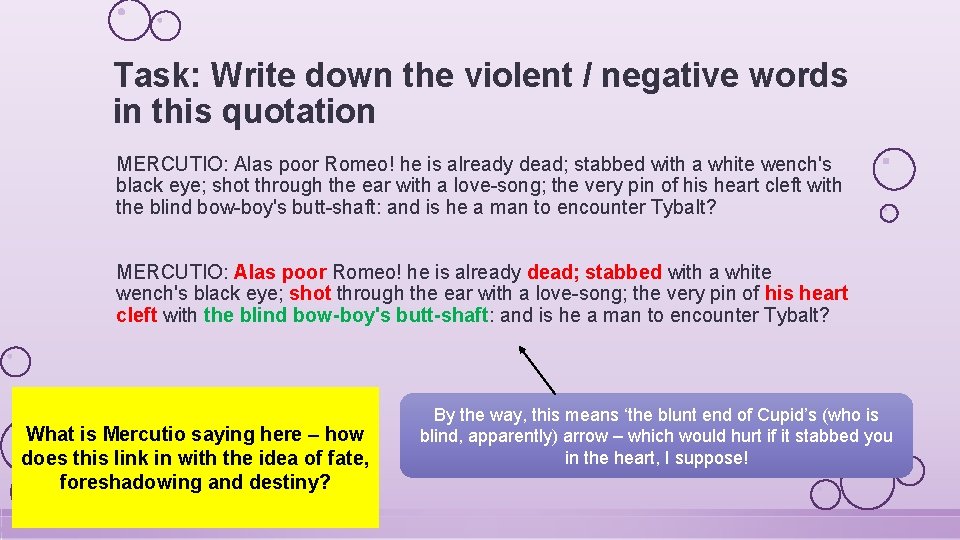 Task: Write down the violent / negative words in this quotation

MERCUTIO: Alas poor Romeo! he is already dead; stabbed with a white wench's black eye; shot through the ear with a love-song; the very pin of his heart cleft with the blind bow-boy's butt-shaft: and is he a man to encounter Tybalt?

MERCUTIO: Alas poor Romeo! he is already dead; stabbed with a white wench's black eye; shot through the ear with a love-song; the very pin of his heart cleft with the blind bow-boy's butt-shaft: and is he a man to encounter Tybalt?

What is Mercutio saying here – how does this link in with the idea of fate, foreshadowing and destiny?

By the way, this means 'the blunt end of Cupid's (who is blind, apparently) arrow – which would hurt if it stabbed you in the heart, I suppose!